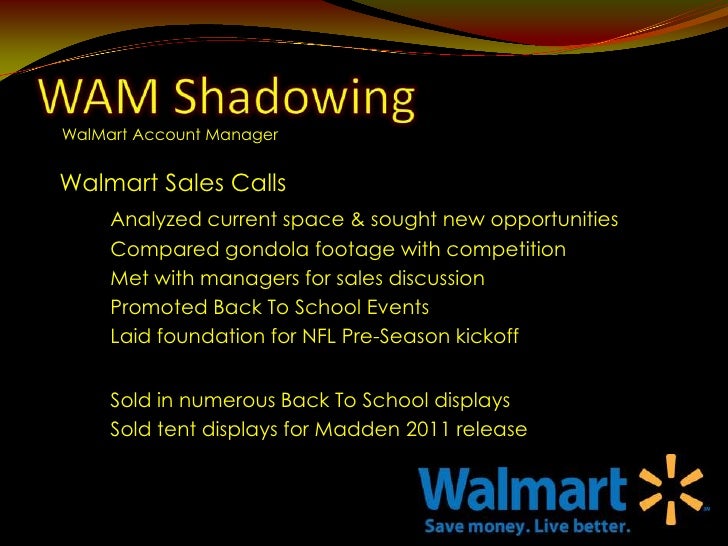 WAM Shadowing
WalMart Account Manager

Walmart Sales Calls

Analyzed current space & sought new opportunities
Compared gondola footage with competition
Met with managers for sales discussion
Promoted Back To School Events
Laid foundation for NFL Pre-Season kickoff

Sold in numerous Back To School displays
Sold tent displays for Madden 2011 release

Walmart
Save money. Live better.